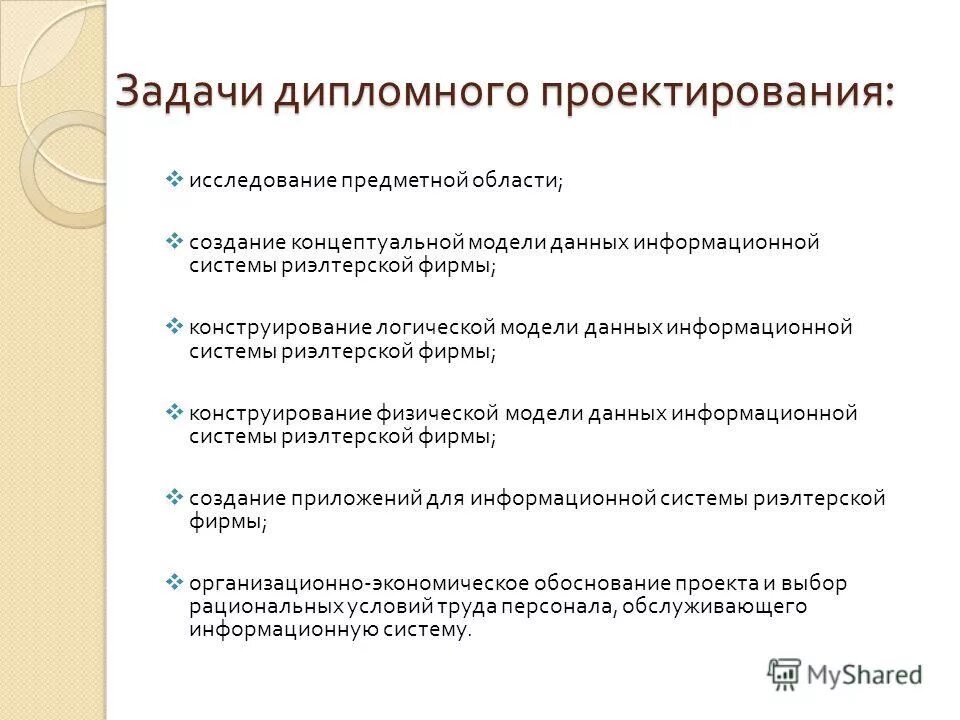 Задачи дипломного проектирования:

❖ исследование предметной области;

❖ создание концептуальной модели данных информационной системы риэлтерской фирмы;

❖ конструирование логической модели данных информационной системы риэлтерской фирмы;

❖ конструирование физической модели данных информационной системы риэлтерской фирмы;

❖ создание приложений для информационной системы риэлтерской фирмы;

❖ организационно-экономическое обоснование проекта и выбор рациональных условий труда персонала, обслуживающего информационную систему.

MyShared